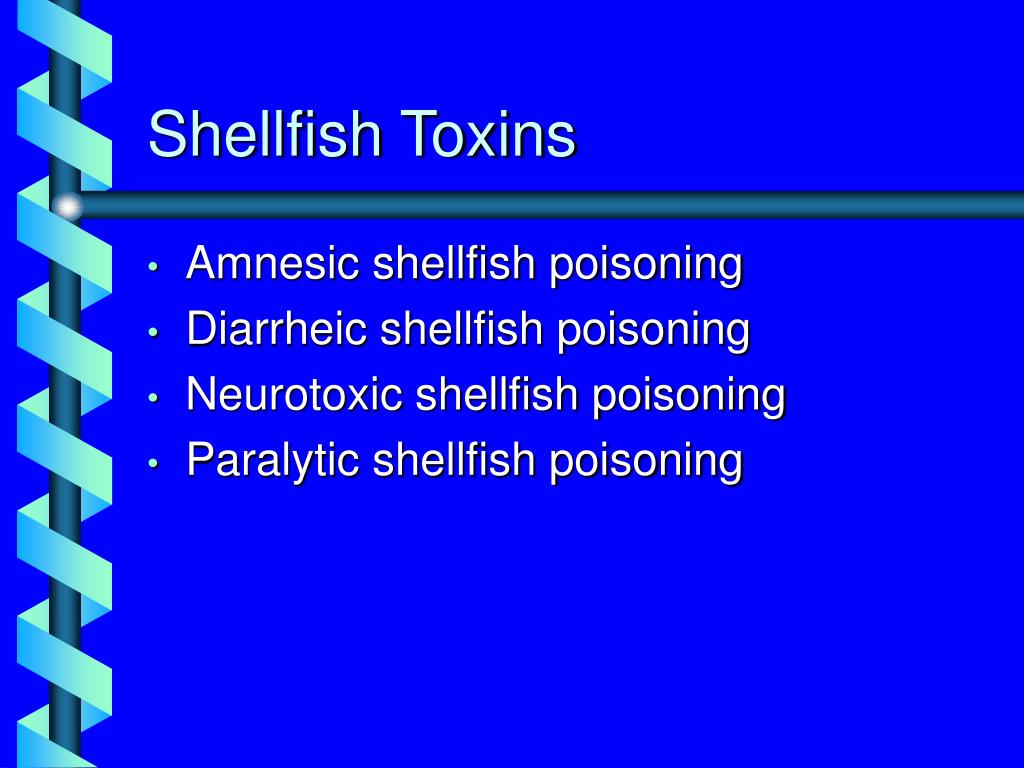 Shellfish Toxins

• Amnesic shellfish poisoning
• Diarrheic shellfish poisoning
• Neurotoxic shellfish poisoning
• Paralytic shellfish poisoning